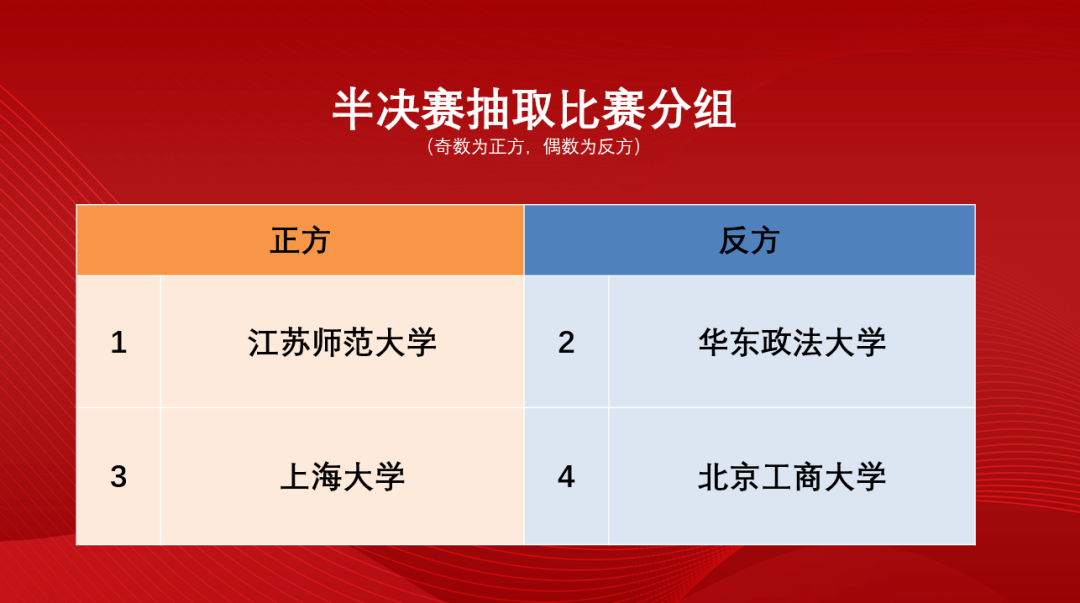 半决赛抽取比赛分组
（奇数为正方，偶数为反方）

| 正方 | | 反方 | |
|---|---|---|---|
| 1 | 江苏师范大学 | 2 | 华东政法大学 |
| 3 | 上海大学 | 4 | 北京工商大学 |